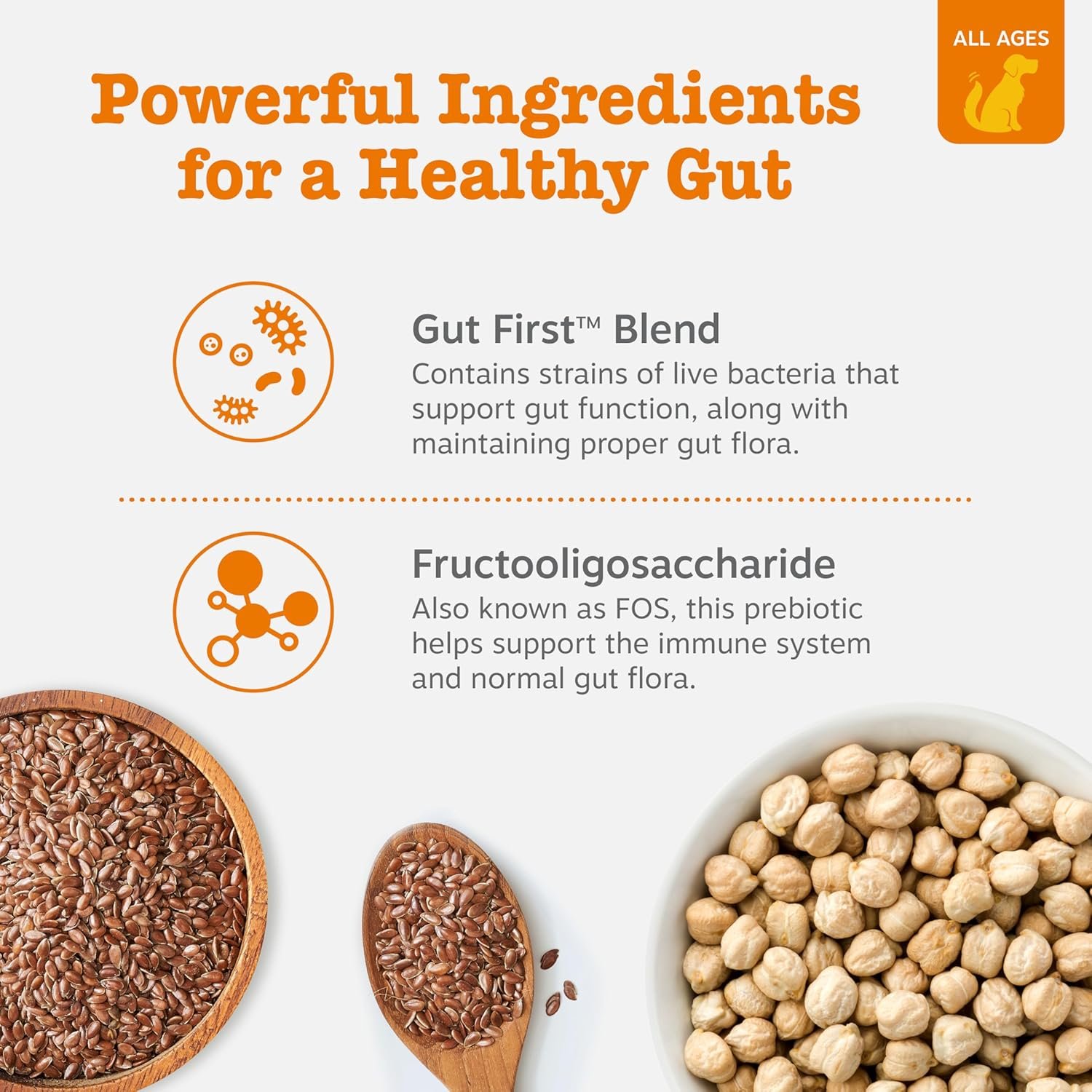 ALL AGES

Powerful Ingredients for a Healthy Gut

Gut First™ Blend
Contains strains of live bacteria that support gut function, along with maintaining proper gut flora.

Fructooligosaccharide
Also known as FOS, this prebiotic helps support the immune system and normal gut flora.